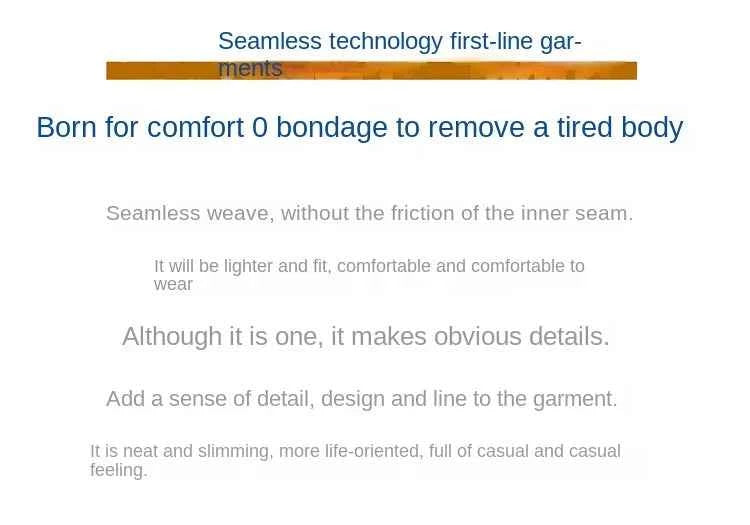 Seamless technology first-line garments

Born for comfort 0 bondage to remove a tired body

Seamless weave, without the friction of the inner seam.

It will be lighter and fit, comfortable and comfortable to wear

Although it is one, it makes obvious details.

Add a sense of detail, design and line to the garment.

It is neat and slimming, more life-oriented, full of casual and casual feeling.